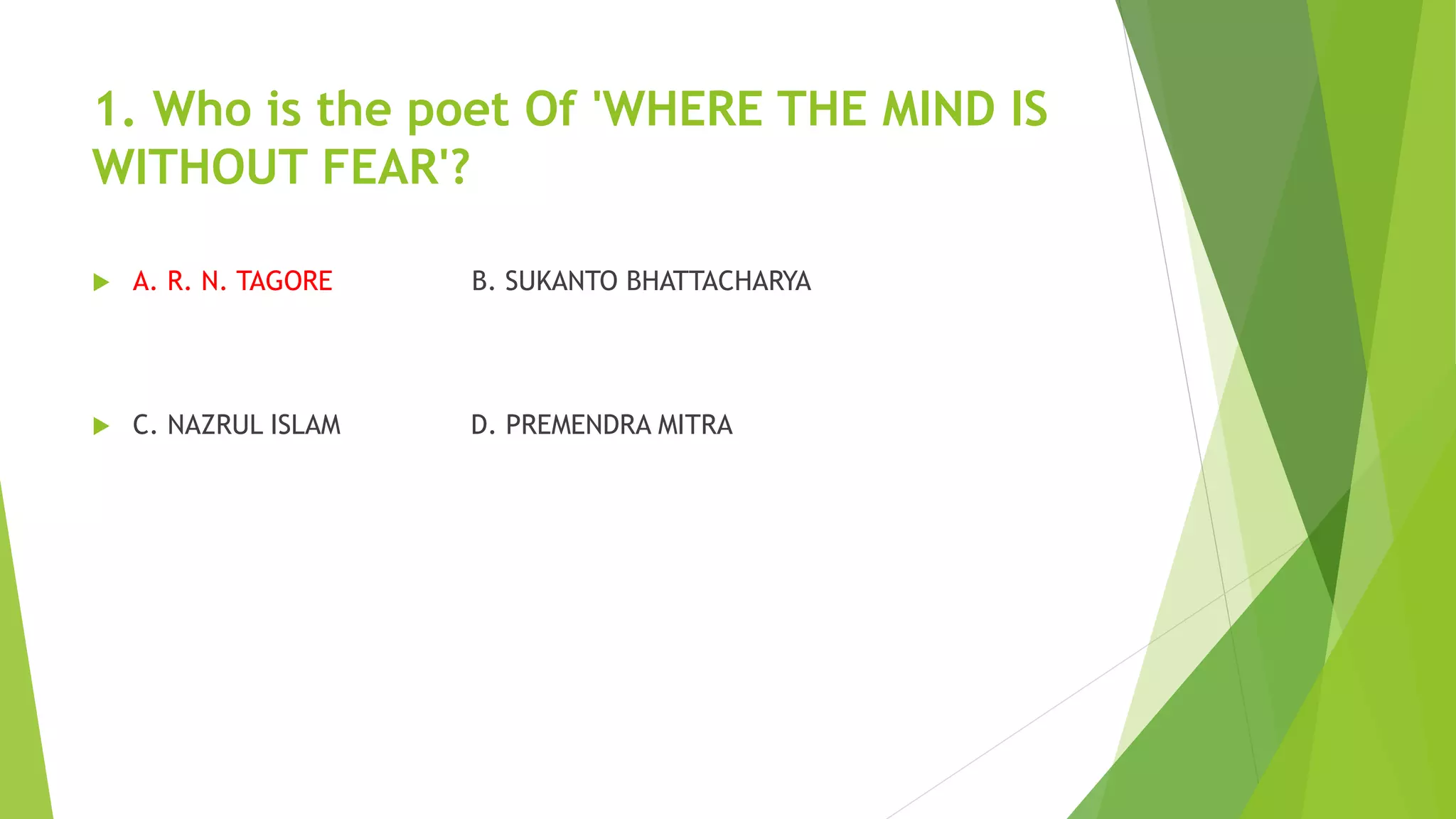 1. Who is the poet Of 'WHERE THE MIND IS WITHOUT FEAR'?

A. R. N. TAGORE

B. SUKANTO BHATTACHARYA

C. NAZRUL ISLAM

D. PREMENDRA MITRA